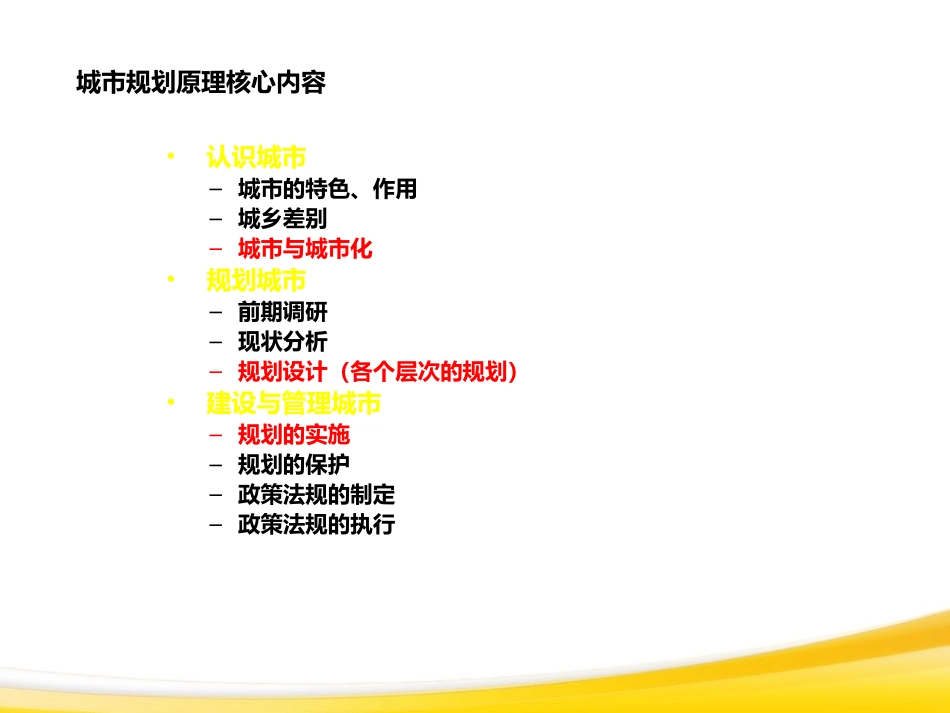 城市规划原理核心内容

• 认识城市
– 城市的特色、作用
– 城乡差别
– 城市与城市化
• 规划城市
– 前期调研
– 现状分析
– 规划设计（各个层次的规划）
• 建设与管理城市
– 规划的实施
– 规划的保护
– 政策法规的制定
– 政策法规的执行